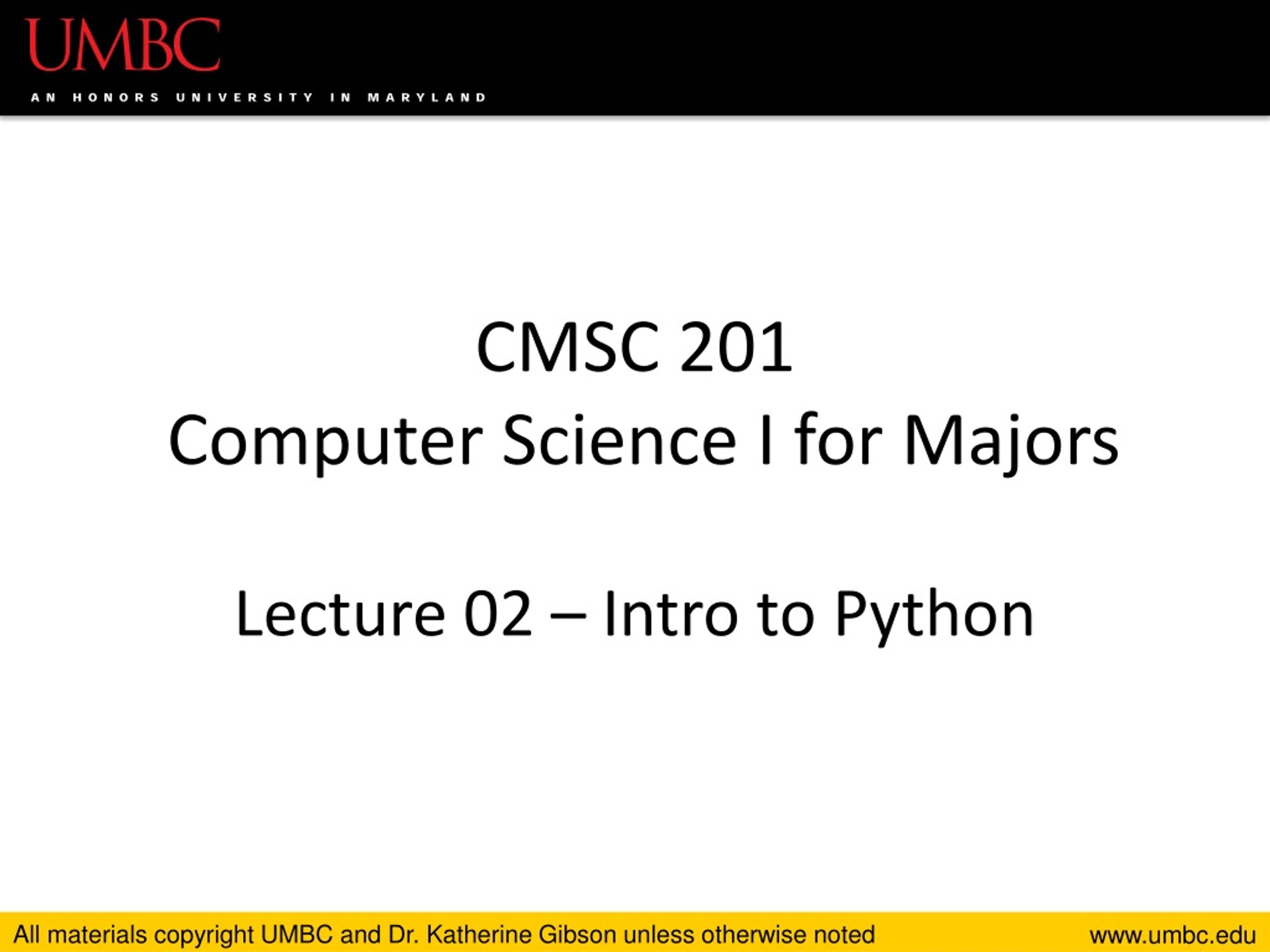 UMBC
AN HONORS UNIVERSITY IN MARYLAND

CMSC 201
Computer Science I for Majors

Lecture 02 – Intro to Python

All materials copyright UMBC and Dr. Katherine Gibson unless otherwise noted

www.umbc.edu